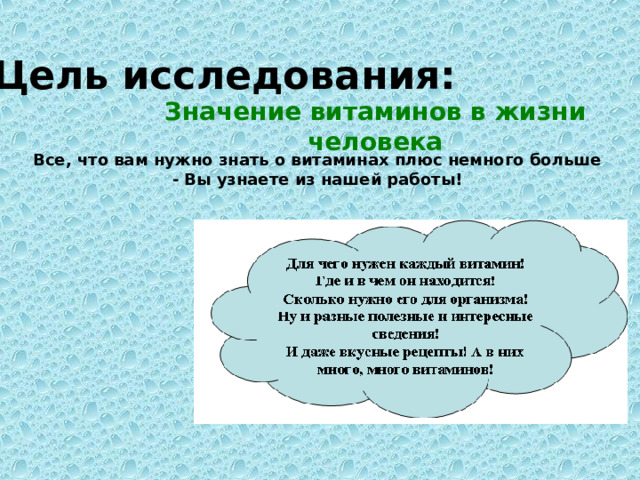 Цель исследования:

Значение витаминов в жизни человека

Все, что вам нужно знать о витаминах плюс немного больше - Вы узнаете из нашей работы!

Для чего нужен каждый витамин!
Где и в чем он находится!
Сколько нужно его для организма!
Ну и разные полезные и интересные сведения!
И даже вкусные рецепты! А в них много, много витаминов!